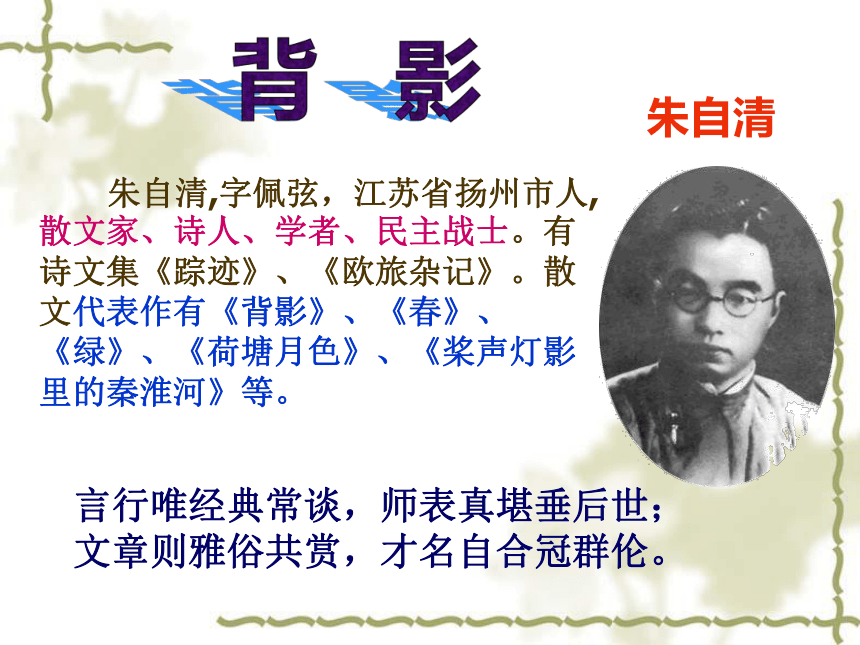 背 影

朱自清

朱自清,字佩弦，江苏省扬州市人,散文家、诗人、学者、民主战士。有诗文集《踪迹》、《欧旅杂记》。散文代表作有《背影》、《春》、《绿》、《荷塘月色》、《桨声灯影里的秦淮河》等。

言行唯经典常谈，师表真堪垂后世；
文章则雅俗共赏，才名自合冠群伦。